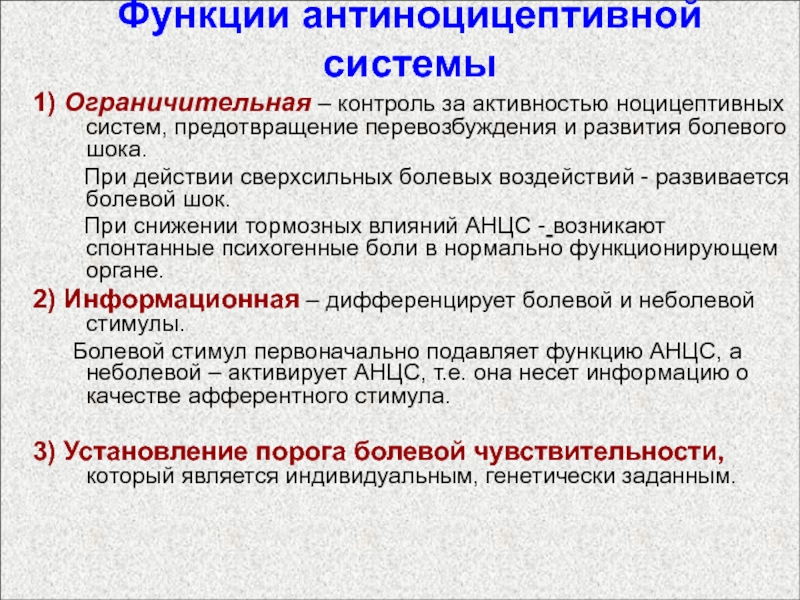 Функции антиноцицептивной системы

1) Ограничительная – контроль за активностью ноцицептивных систем, предотвращение перевозбуждения и развития болевого шока.

При действии сверхсильных болевых воздействий - развивается болевой шок.

При снижении тормозных влияний АНЦС - возникают спонтанные психогенные боли в нормально функционирующем органе.

2) Информационная – дифференцирует болевой и неболевой стимулы.

Болевой стимул первоначально подавляет функцию АНЦС, а неболевой – активирует АНЦС, т.е. она несет информацию о качестве афферентного стимула.

3) Установление порога болевой чувствительности, который является индивидуальным, генетически заданным.